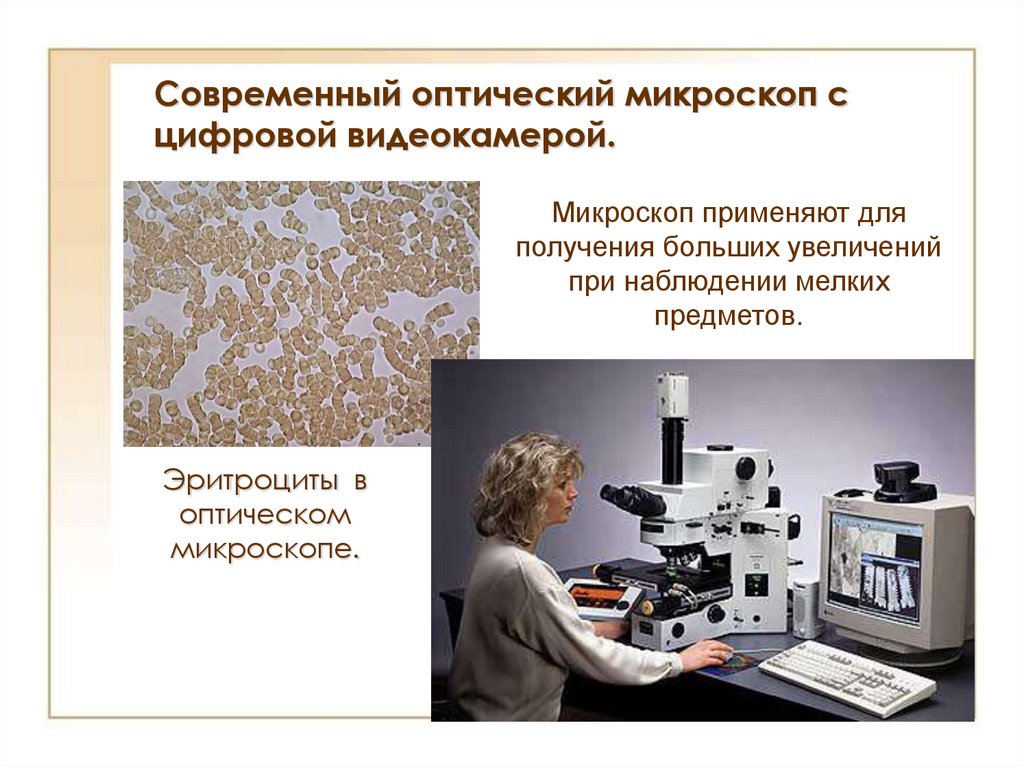 Современный оптический микроскоп с цифровой видеокамерой.

Микроскоп применяют для получения больших увеличений при наблюдении мелких предметов.

Эритроциты в оптическом микроскопе.